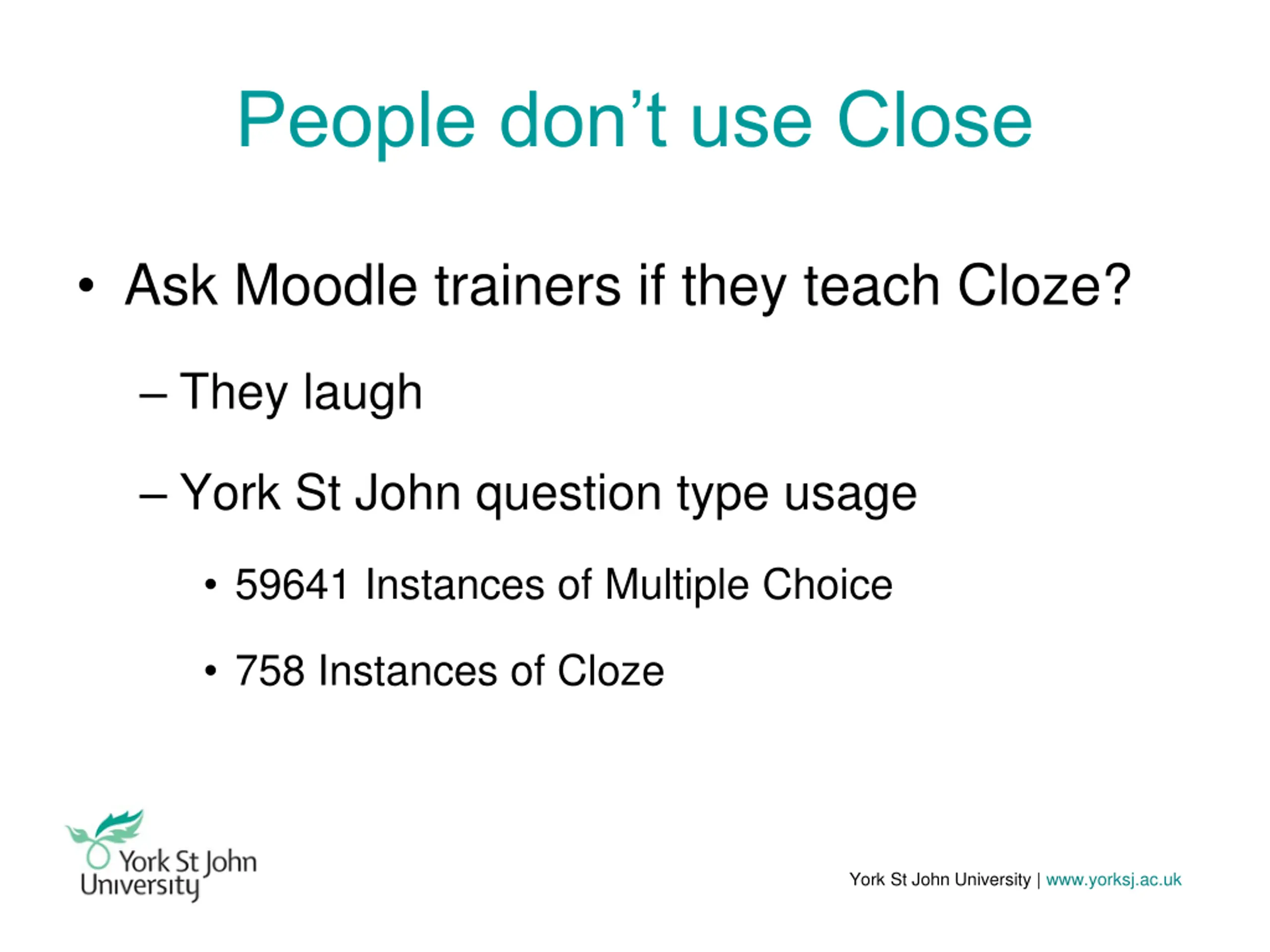 People don’t use Close

• Ask Moodle trainers if they teach Cloze?

– They laugh

– York St John question type usage

• 59641 Instances of Multiple Choice

• 758 Instances of Cloze

York St John University

York St John University | www.yorksj.ac.uk